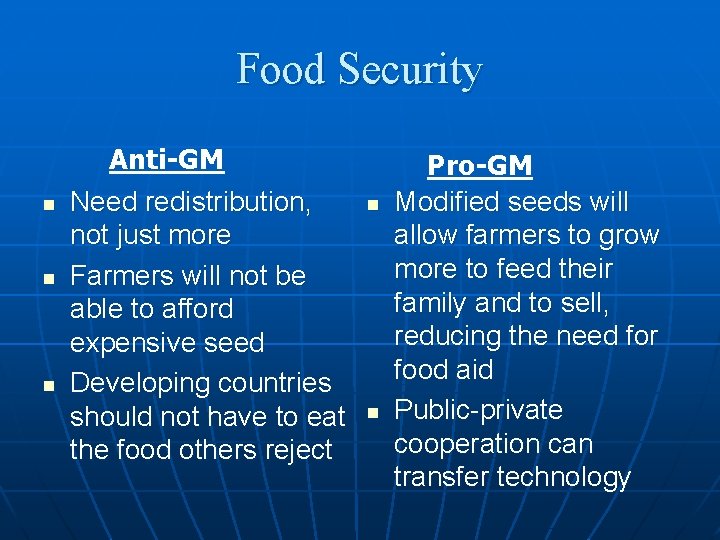 Food Security

Anti-GM

- Need redistribution, not just more
- Farmers will not be able to afford expensive seed
- Developing countries should not have to eat the food others reject

Pro-GM

- Modified seeds will allow farmers to grow more to feed their family and to sell, reducing the need for food aid
- Public-private cooperation can transfer technology